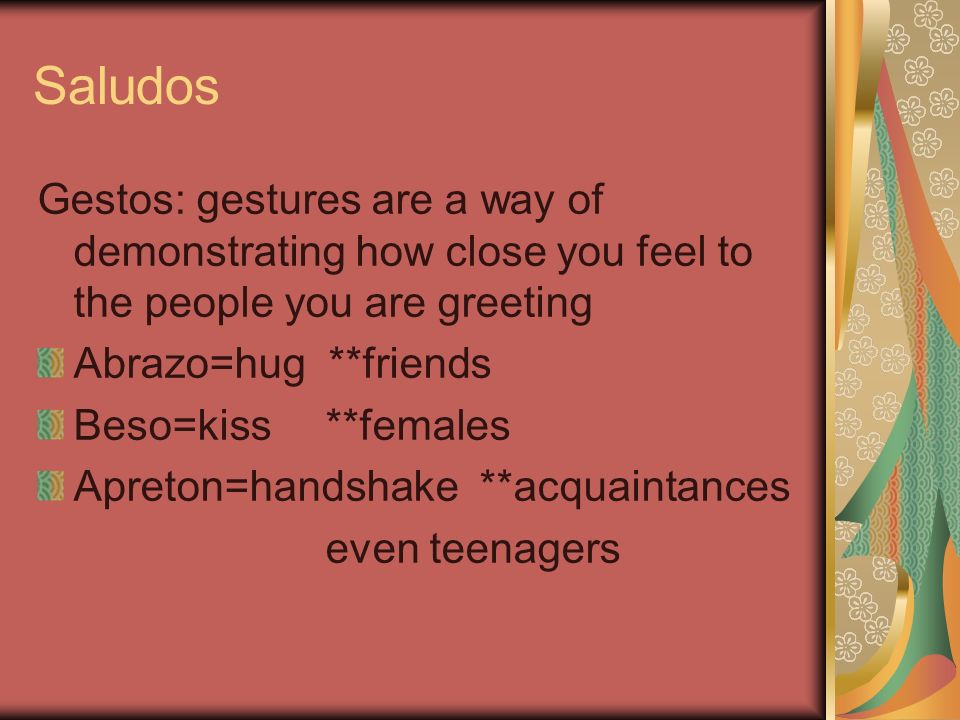 Saludos

Gestos: gestures are a way of demonstrating how close you feel to the people you are greeting

Abrazo=hug **friends

Beso=kiss **females

Apreton=handshake **acquaintances even teenagers